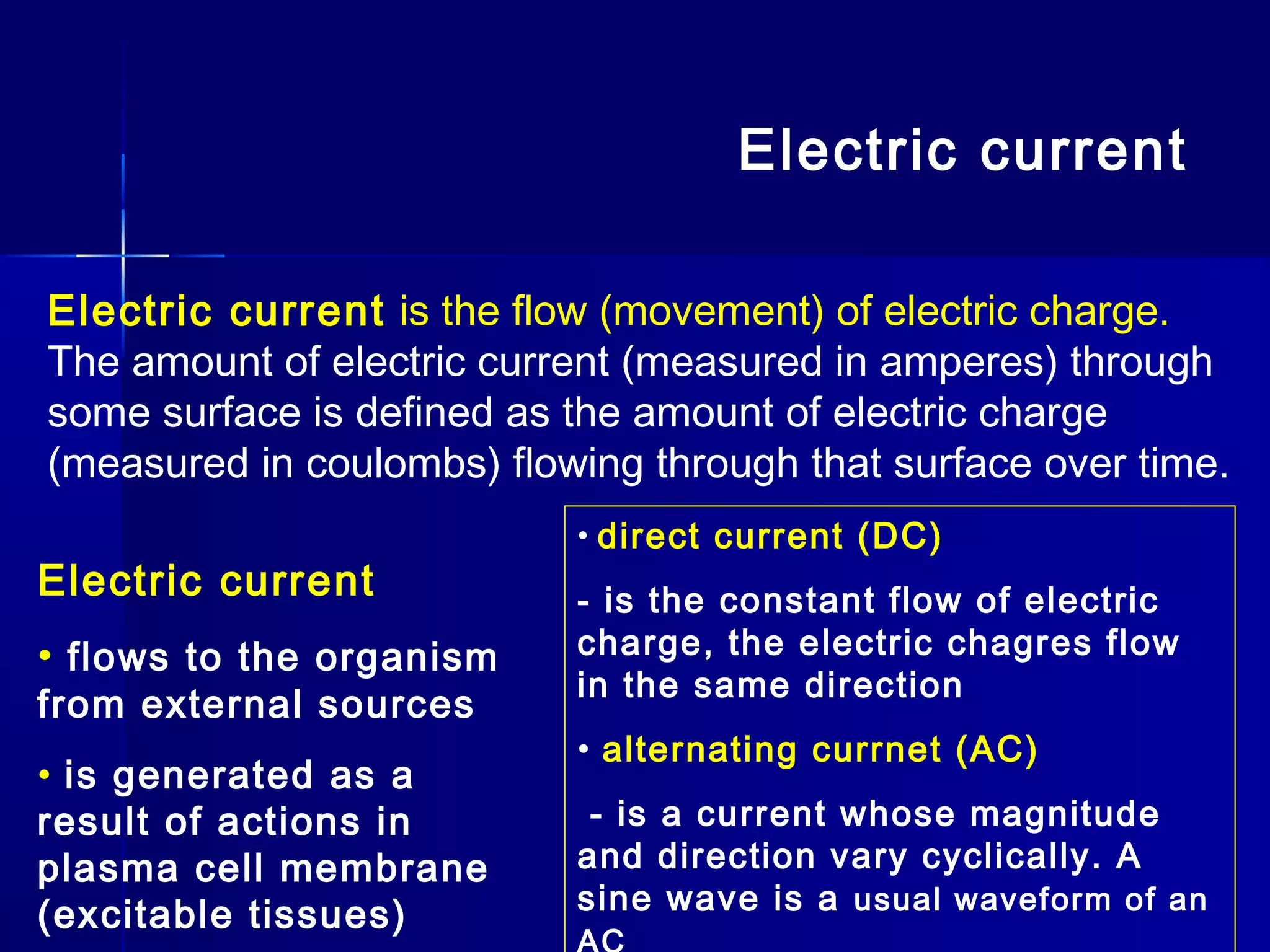 Electric current

Electric current is the flow (movement) of electric charge. The amount of electric current (measured in amperes) through some surface is defined as the amount of electric charge (measured in coulombs) flowing through that surface over time.

Electric current

• flows to the organism from external sources

• is generated as a result of actions in plasma cell membrane (excitable tissues)

• direct current (DC)

- is the constant flow of electric charge, the electric chagres flow in the same direction

• alternating currnet (AC)

- is a current whose magnitude and direction vary cyclically. A sine wave is a usual waveform of an AC